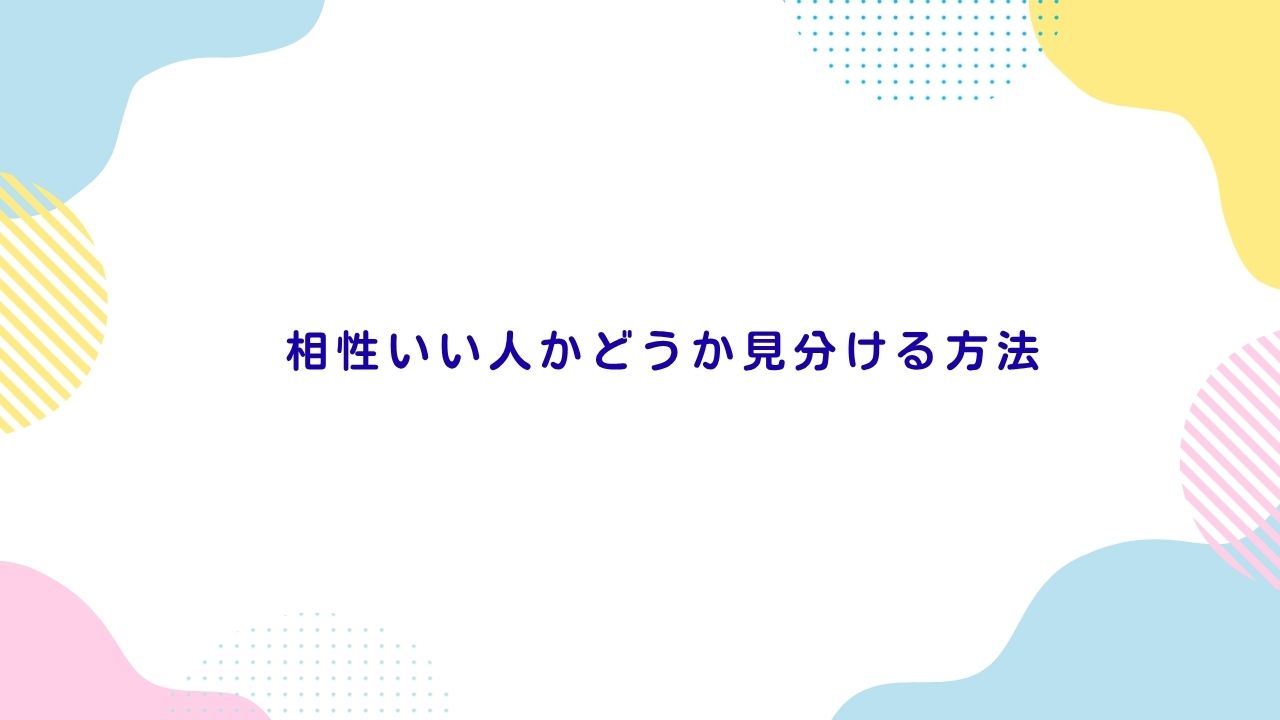 相性いい人かどうか見分ける方法